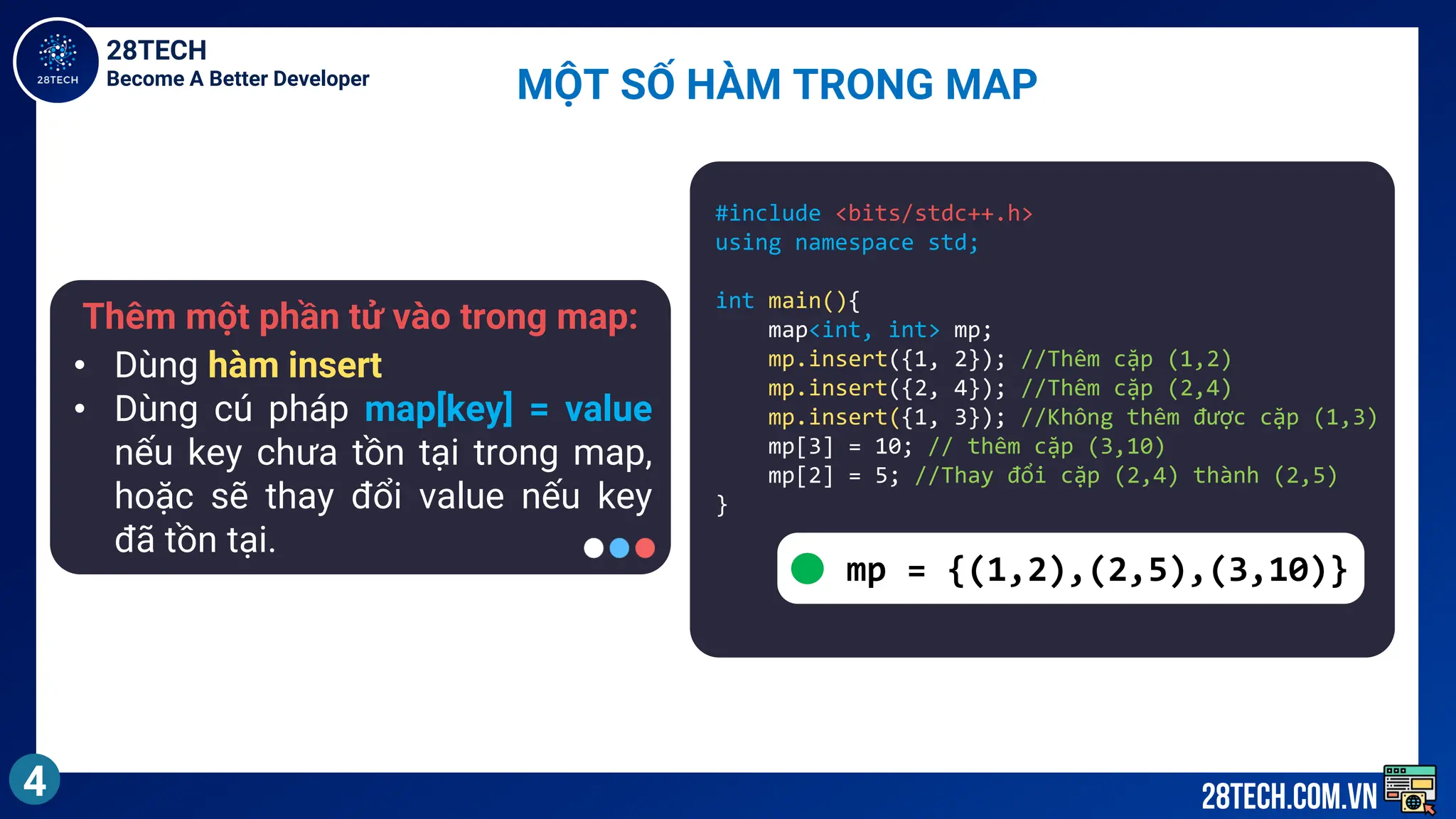 28TECH
28TECH
Become A Better Developer

MỘT SỐ HÀM TRONG MAP

Thêm một phần tử vào trong map:
• Dùng hàm insert
• Dùng cú pháp map[key] = value nếu key chưa tồn tại trong map, hoặc sẽ thay đổi value nếu key đã tồn tại.

#include <bits/stdc++.h>
using namespace std;

int main(){
    map<int, int> mp;
    mp.insert({1, 2}); //Thêm cặp (1,2)
    mp.insert({2, 4}); //Thêm cặp (2,4)
    mp.insert({1, 3}); //Không thêm được cặp (1,3)
    mp[3] = 10; // thêm cặp (3,10)
    mp[2] = 5; //Thay đổi cặp (2,4) thành (2,5)
}

mp = {(1,2),(2,5),(3,10)}

4

28TECH.COM.VN